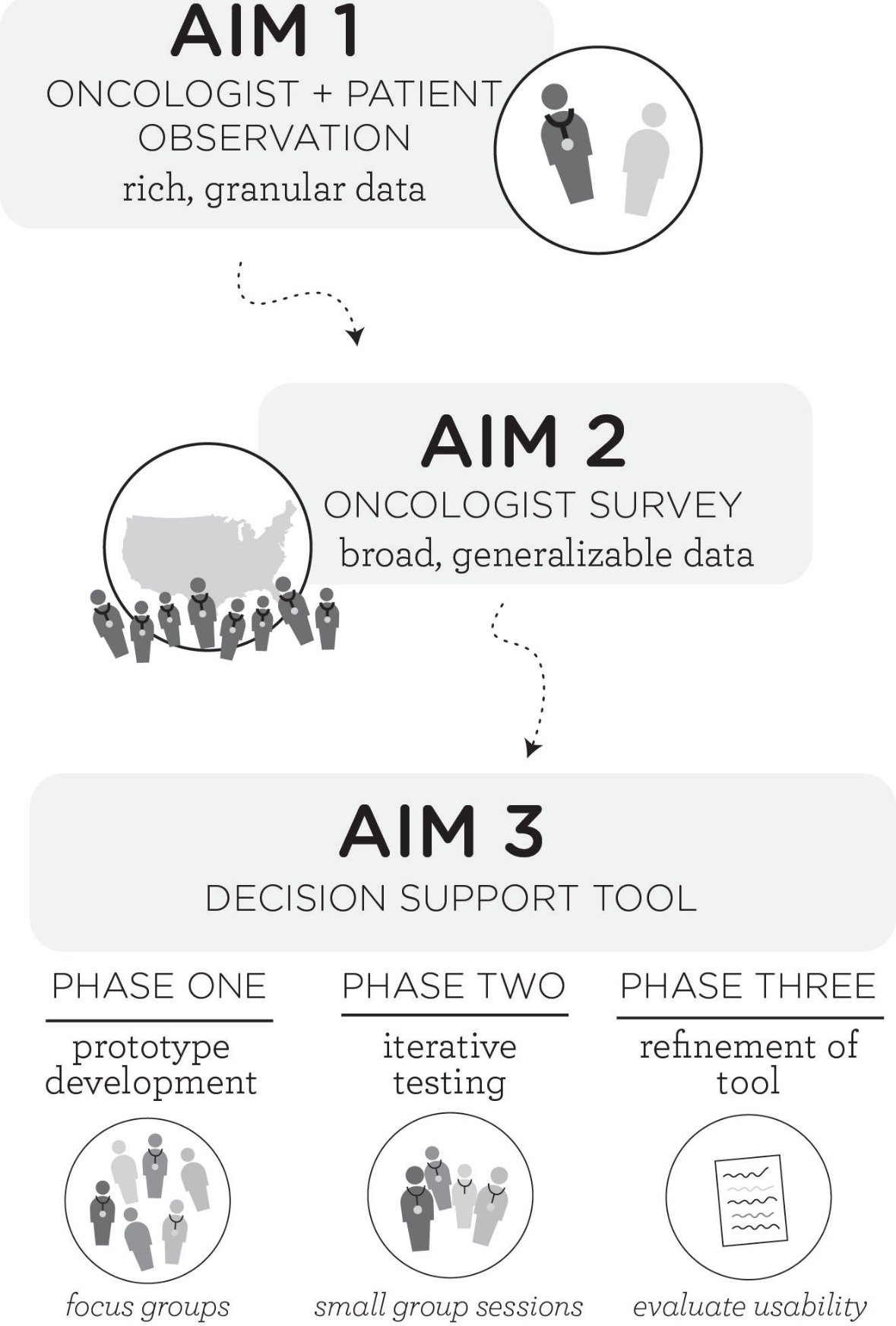 AIM 1
ONCOLOGIST + PATIENT OBSERVATION
rich, granular data

AIM 2
ONCOLOGIST SURVEY
broad, generalizable data

AIM 3
DECISION SUPPORT TOOL

PHASE ONE
prototype development
focus groups

PHASE TWO
iterative testing
small group sessions

PHASE THREE
refinement of tool
evaluate usability